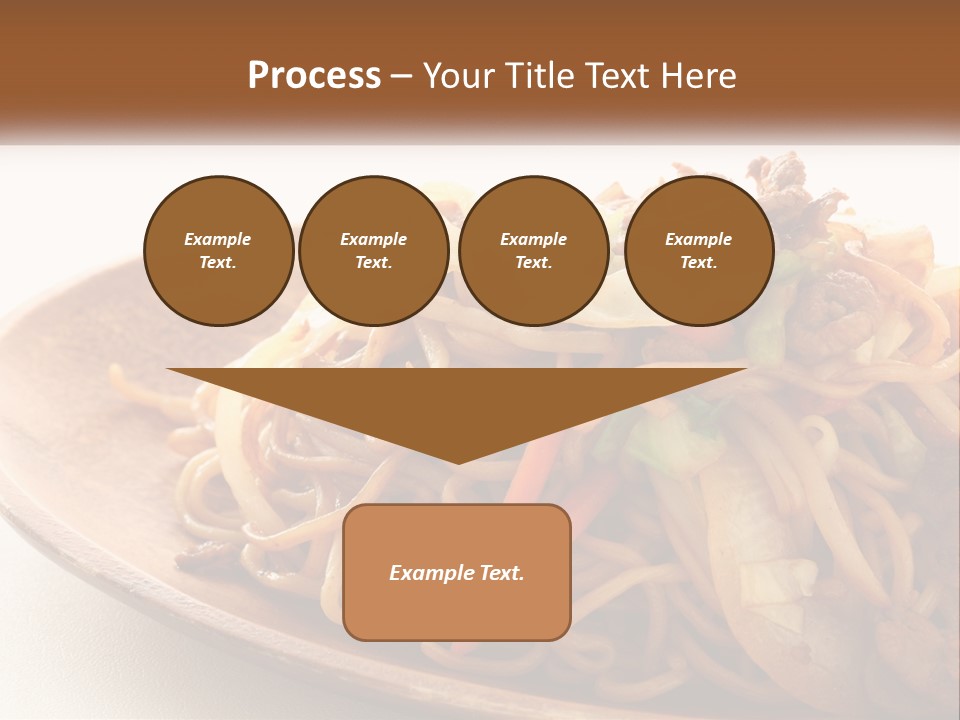 Process – Your Title Text Here

Example Text.

Example Text.

Example Text.

Example Text.

Example Text.